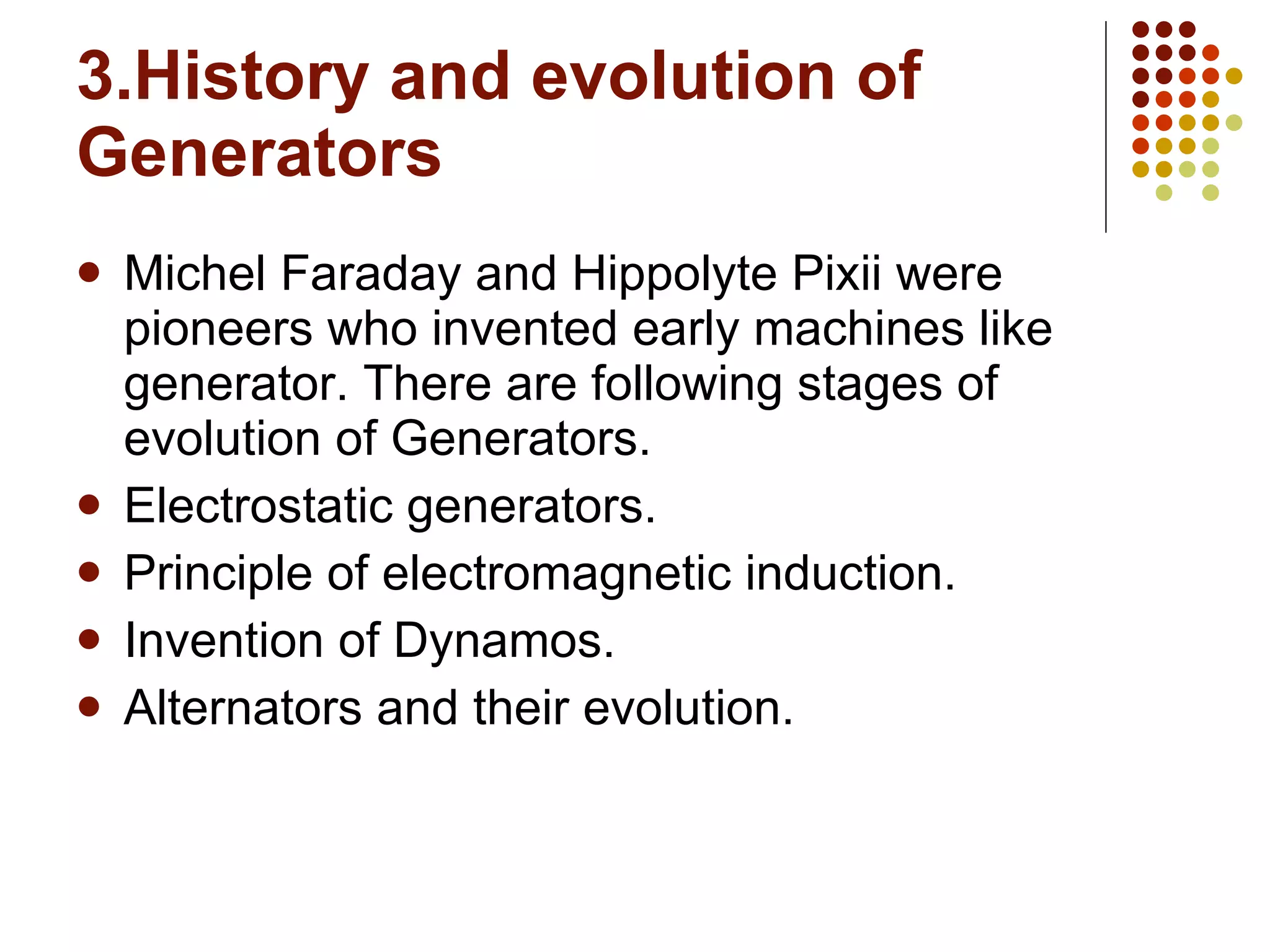 3.History and evolution of Generators

- Michel Faraday and Hippolyte Pixii were pioneers who invented early machines like generator. There are following stages of evolution of Generators.
- Electrostatic generators.
- Principle of electromagnetic induction.
- Invention of Dynamos.
- Alternators and their evolution.